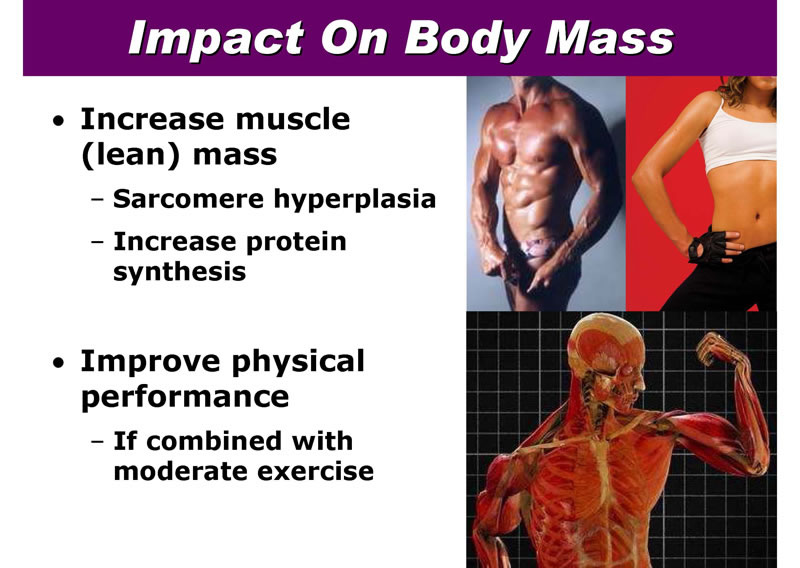 Impact On Body Mass

• Increase muscle (lean) mass
  – Sarcomere hyperplasia
  – Increase protein synthesis

• Improve physical performance
  – If combined with moderate exercise